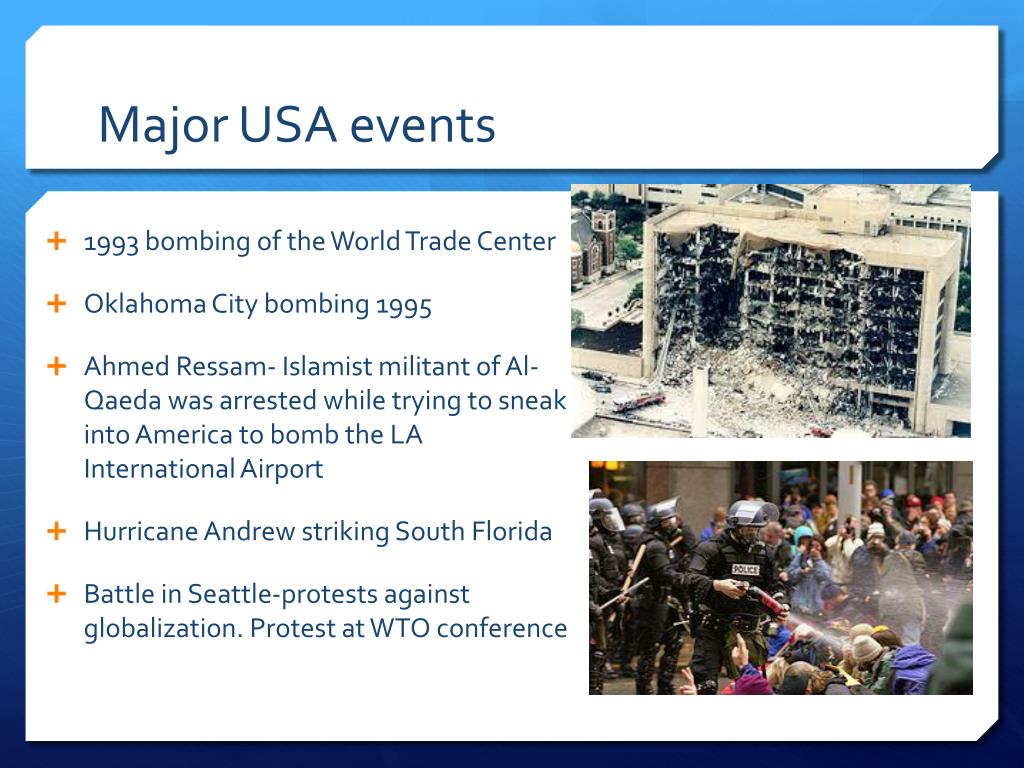 Major USA events

+ 1993 bombing of the World Trade Center

+ Oklahoma City bombing 1995

+ Ahmed Ressam- Islamist militant of Al-Qaeda was arrested while trying to sneak into America to bomb the LA International Airport

+ Hurricane Andrew striking South Florida

+ Battle in Seattle-protests against globalization. Protest at WTO conference

POLICE